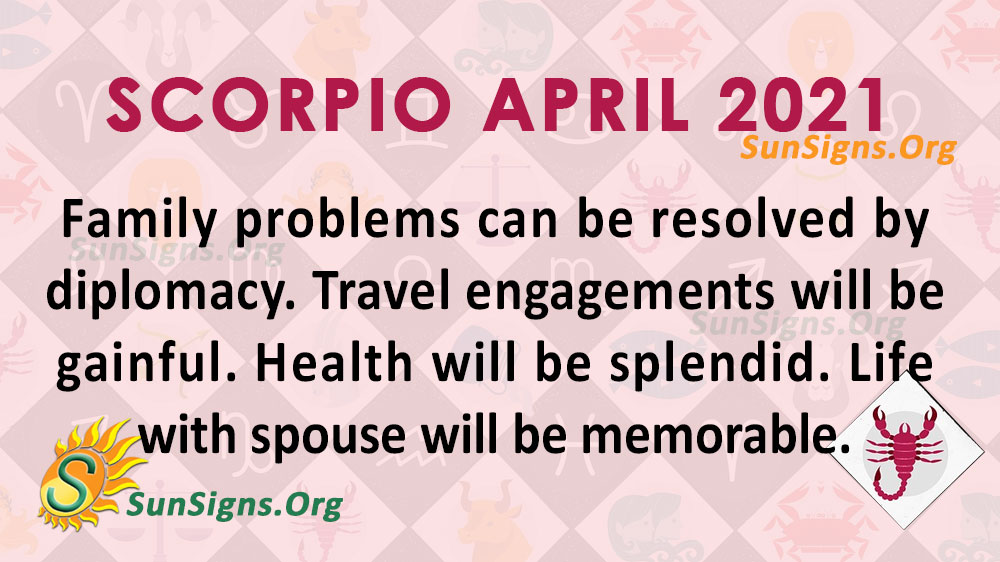 SCORPIO APRIL 2021

SunSigns.Org

Family problems can be resolved by diplomacy. Travel engagements will be gainful. Health will be splendid. Life with spouse will be memorable.

SunSigns.Org

SunSigns.Org

S

SunSigns.Org